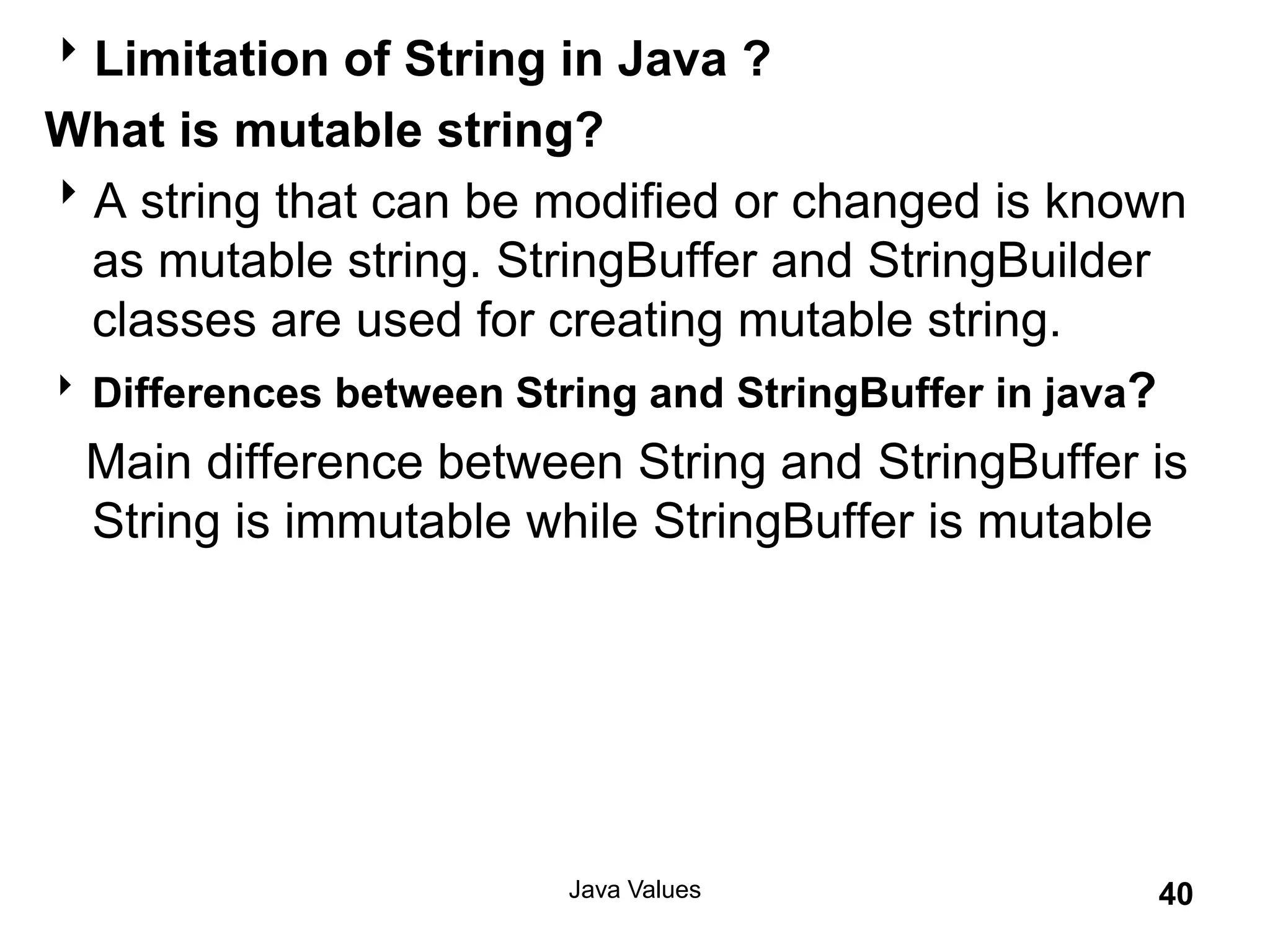 ‣ Limitation of String in Java ?

What is mutable string?

‣ A string that can be modified or changed is known as mutable string. StringBuffer and StringBuilder classes are used for creating mutable string.

‣ Differences between String and StringBuffer in java?

Main difference between String and StringBuffer is String is immutable while StringBuffer is mutable

Java Values

40